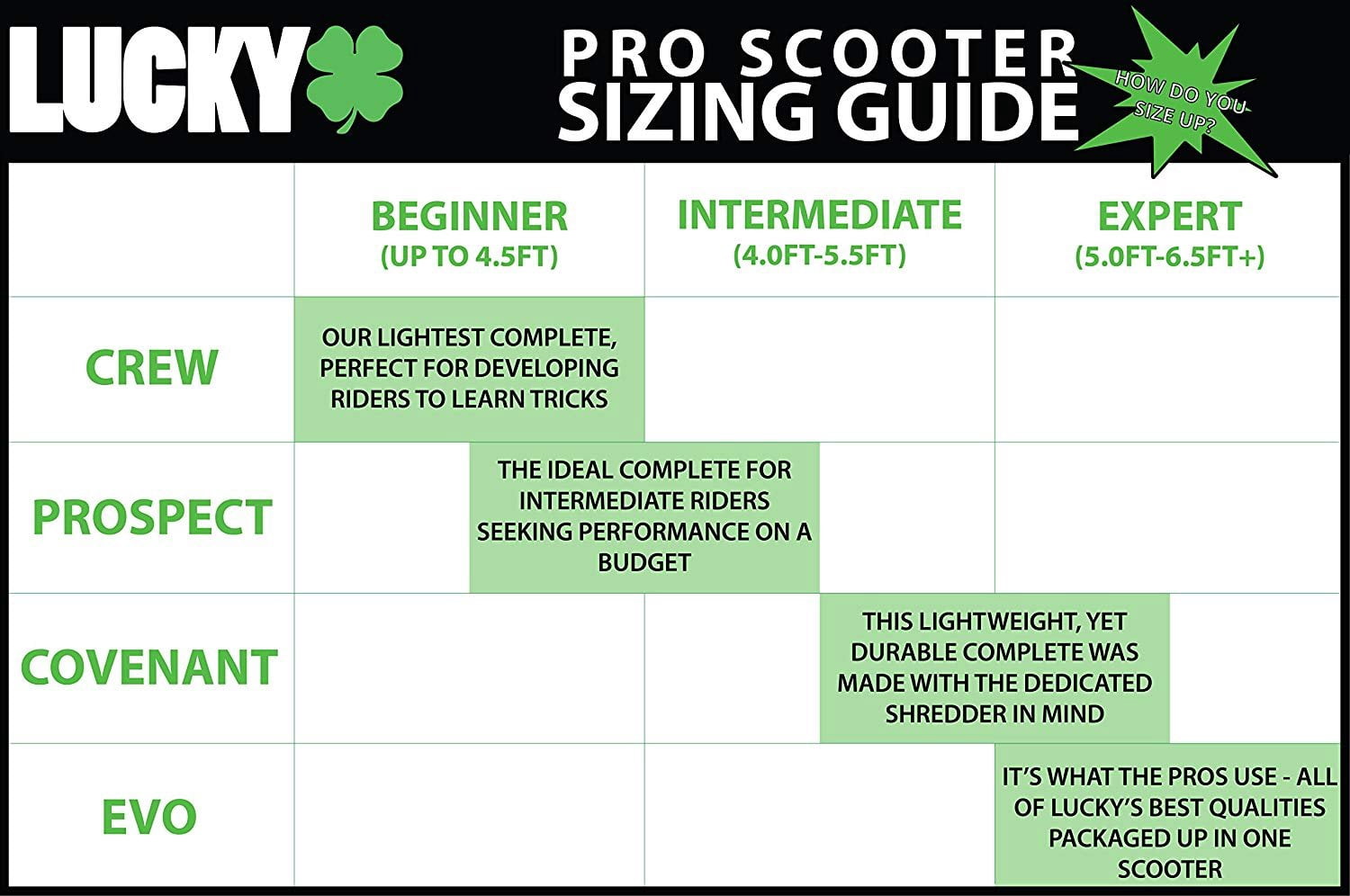 LUCKY

PRO SCOOTER
SIZING GUIDE

HOW DO YOU SIZE UP?

| | BEGINNER (UP TO 4.5FT) | INTERMEDIATE (4.0FT-5.5FT) | EXPERT (5.0FT-6.5FT+) |
|---|---|---|---|
| CREW | OUR LIGHTEST COMPLETE, PERFECT FOR DEVELOPING RIDERS TO LEARN TRICKS | | |
| PROSPECT | THE IDEAL COMPLETE FOR INTERMEDIATE RIDERS SEEKING PERFORMANCE ON A BUDGET | | |
| COVENANT | | THIS LIGHTWEIGHT, YET DURABLE COMPLETE WAS MADE WITH THE DEDICATED SHREDDER IN MIND | |
| EVO | | | IT'S WHAT THE PROS USE - ALL OF LUCKY'S BEST QUALITIES PACKAGED UP IN ONE SCOOTER |